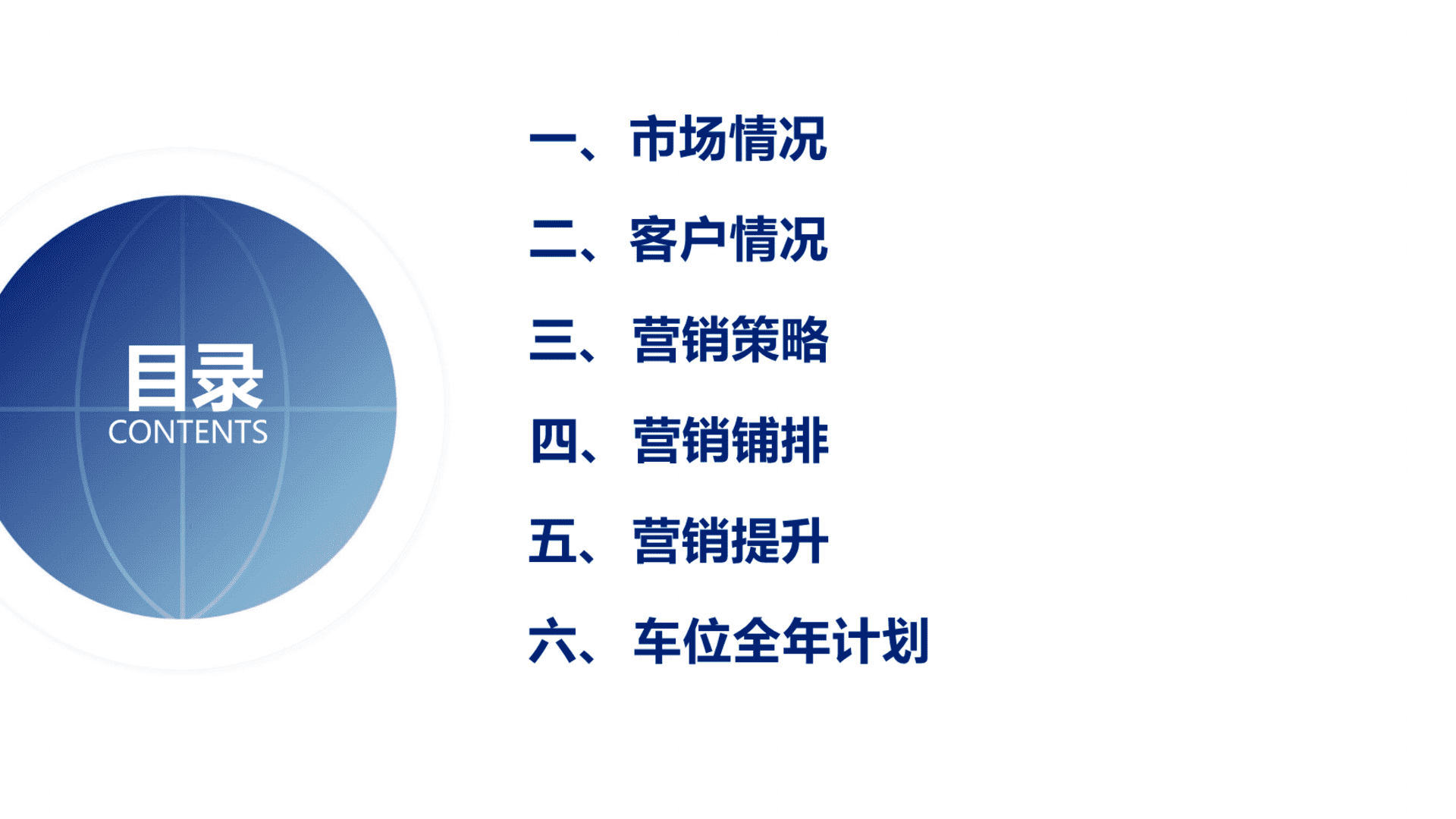 目录
CONTENTS

一、市场情况

二、客户情况

三、营销策略

四、营销铺排

五、营销提升

六、车位全年计划